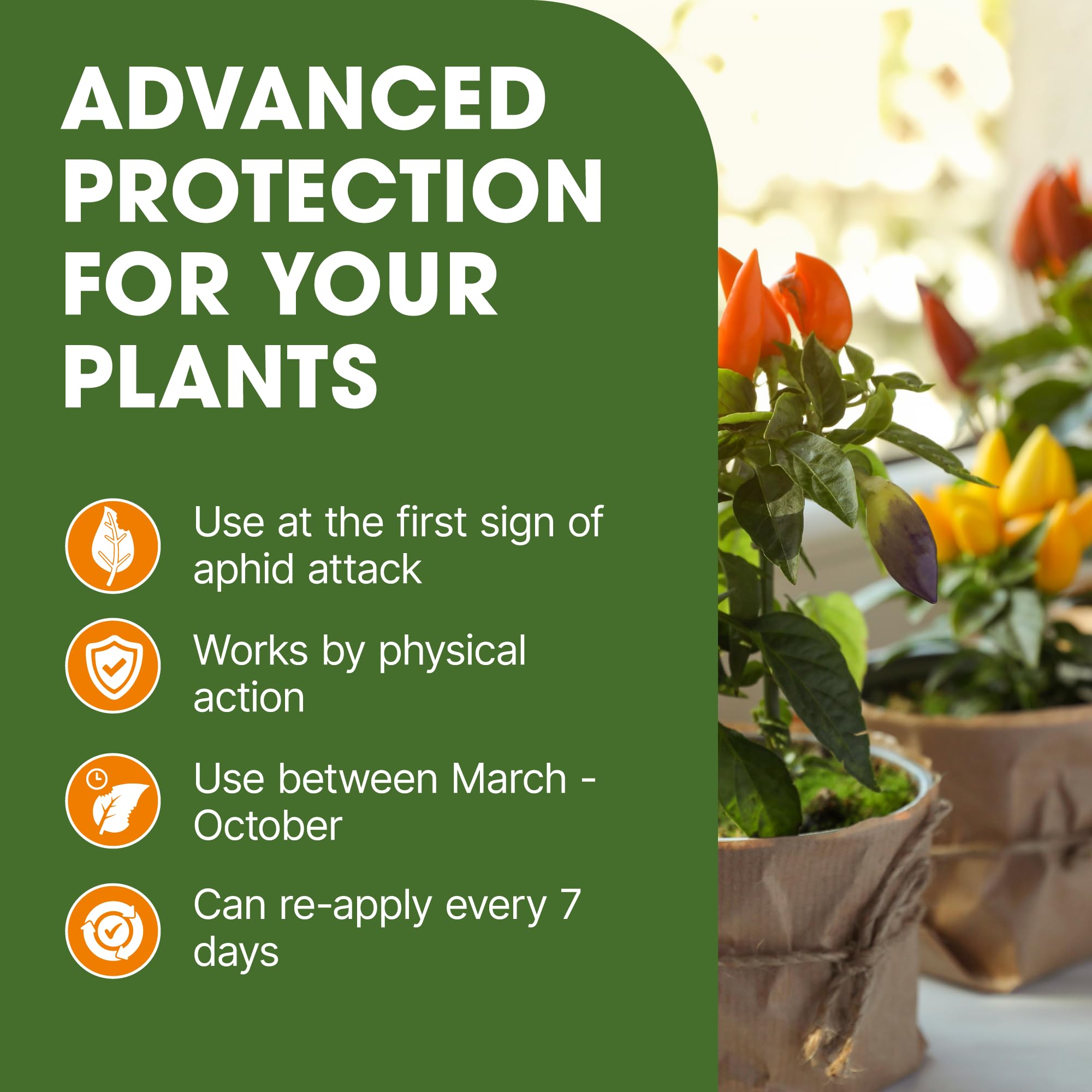 ADVANCED PROTECTION FOR YOUR PLANTS

Use at the first sign of aphid attack

Works by physical action

Use between March - October

Can re-apply every 7 days